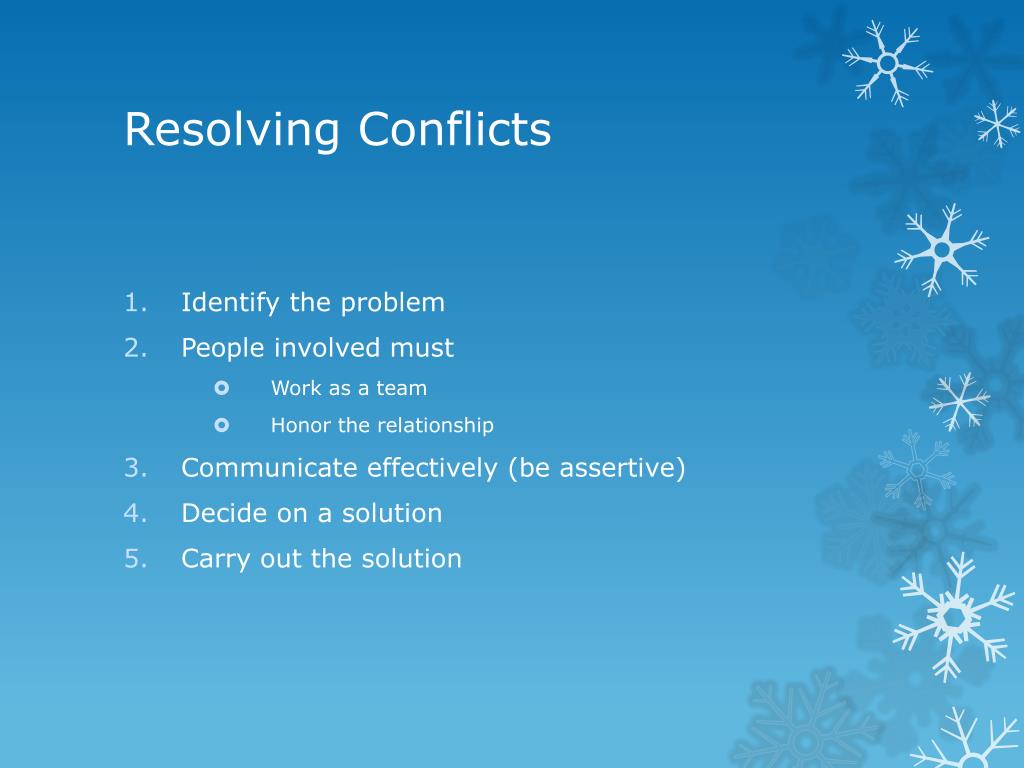 Resolving Conflicts

1. Identify the problem
2. People involved must
   - Work as a team
   - Honor the relationship
3. Communicate effectively (be assertive)
4. Decide on a solution
5. Carry out the solution